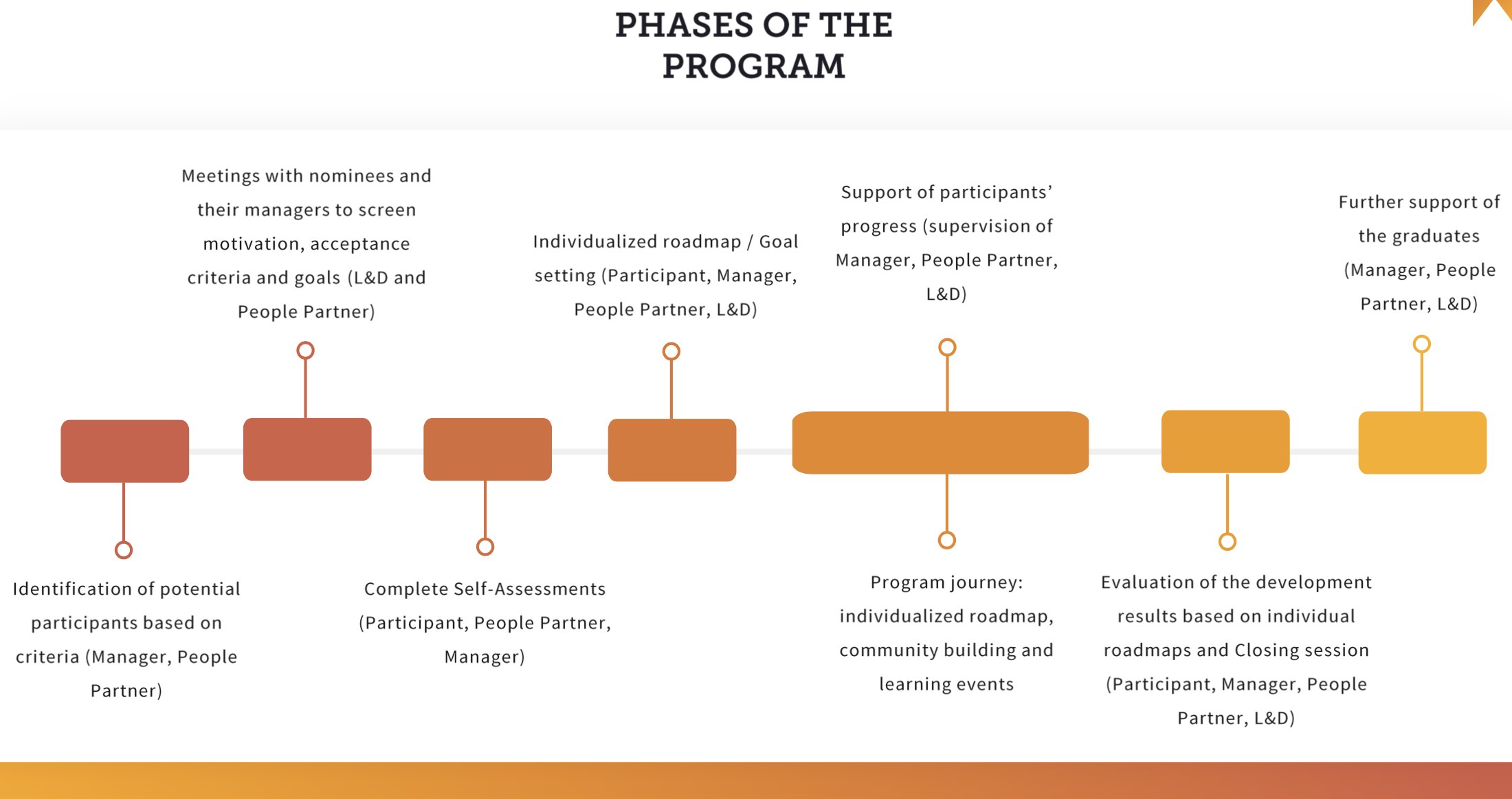 PHASES OF THE PROGRAM

Identification of potential participants based on criteria (Manager, People Partner)

Meetings with nominees and their managers to screen motivation, acceptance criteria and goals (L&D and People Partner)

Complete Self-Assessments (Participant, People Partner, Manager)

Individualized roadmap / Goal setting (Participant, Manager, People Partner, L&D)

Support of participants' progress (supervision of Manager, People Partner, L&D)

Program journey: individualized roadmap, community building and learning events

Evaluation of the development results based on individual roadmaps and Closing session (Participant, Manager, People Partner, L&D)

Further support of the graduates (Manager, People Partner, L&D)